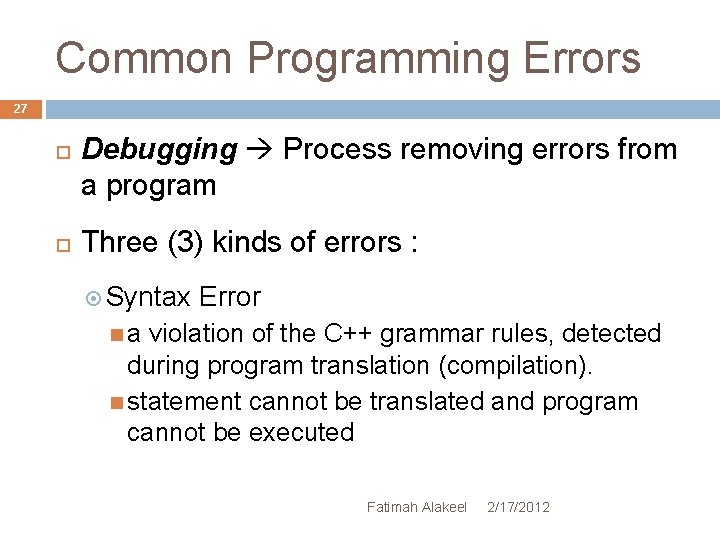 Common Programming Errors

27

Debugging → Process removing errors from a program

Three (3) kinds of errors :

Syntax Error

a violation of the C++ grammar rules, detected during program translation (compilation).

statement cannot be translated and program cannot be executed

Fatimah Alakeel 2/17/2012